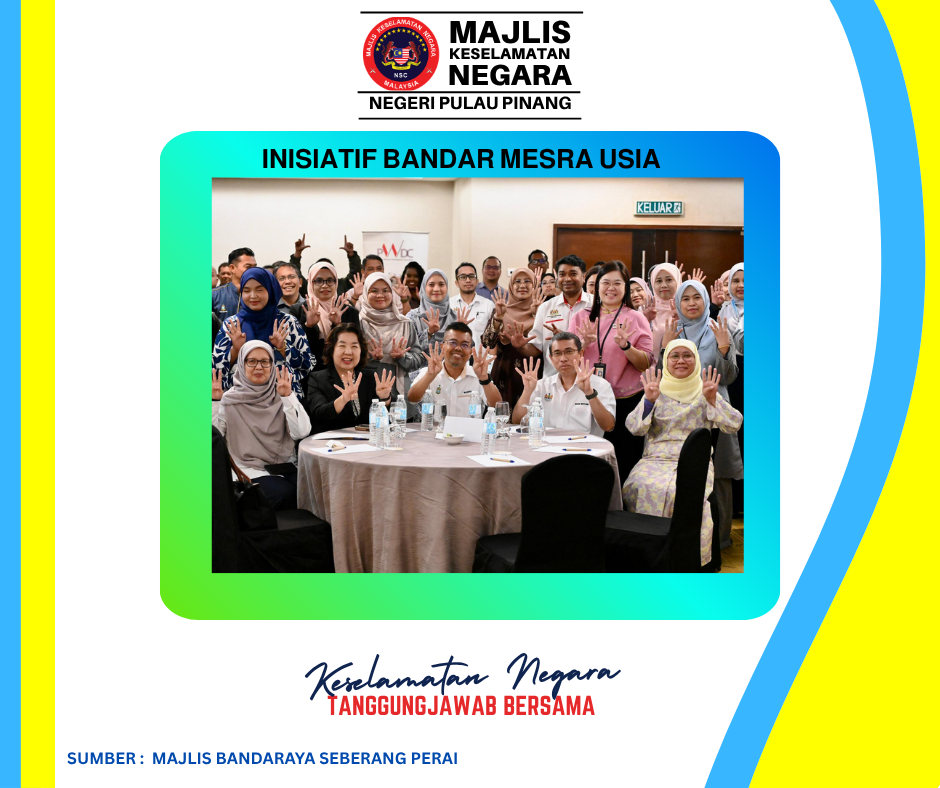 MAJLIS KESELAMATAN NEGARA
NSC
MALAYSIA
MAJLIS KESELAMATAN NEGARA
NEGERI PULAU PINANG

INISIATIF BANDAR MESRA USIA

KELUAR
PWDC

Keselamatan Negara
TANGGUNGJAWAB BERSAMA

SUMBER : MAJLIS BANDARAYA SEBERANG PERAI